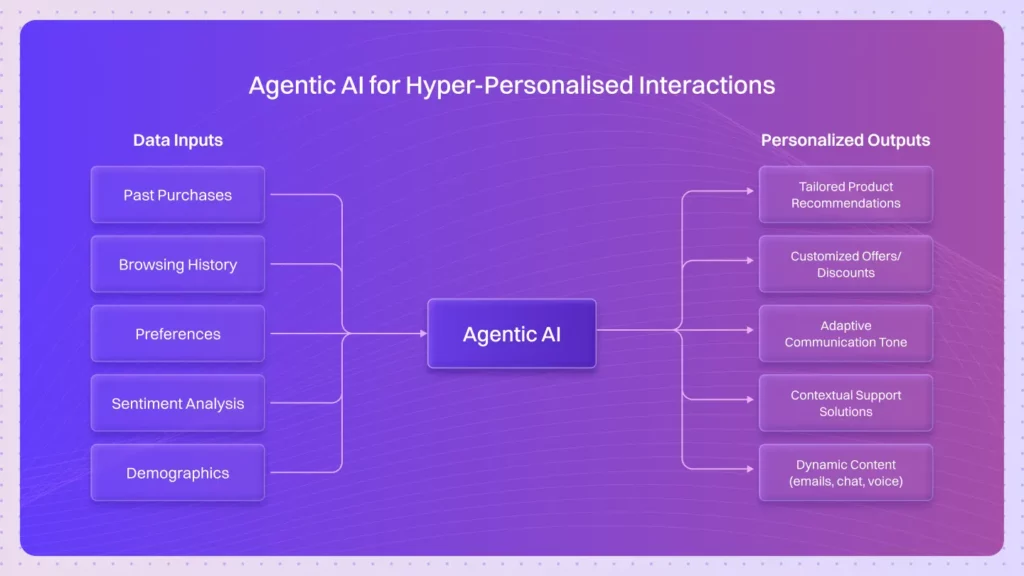 Agentic AI for Hyper-Personalised Interactions

Data Inputs

Past Purchases

Browsing History

Preferences

Sentiment Analysis

Demographics

Agentic AI

Personalized Outputs

Tailored Product Recommendations

Customized Offers/ Discounts

Adaptive Communication Tone

Contextual Support Solutions

Dynamic Content (emails, chat, voice)